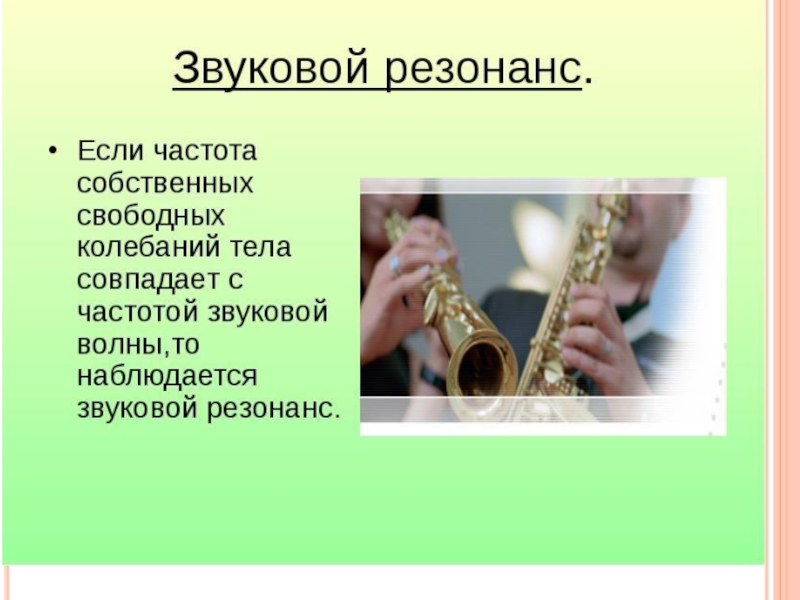 Звуковой резонанс.

• Если частота собственных свободных колебаний тела совпадает с частотой звуковой волны,то наблюдается звуковой резонанс.